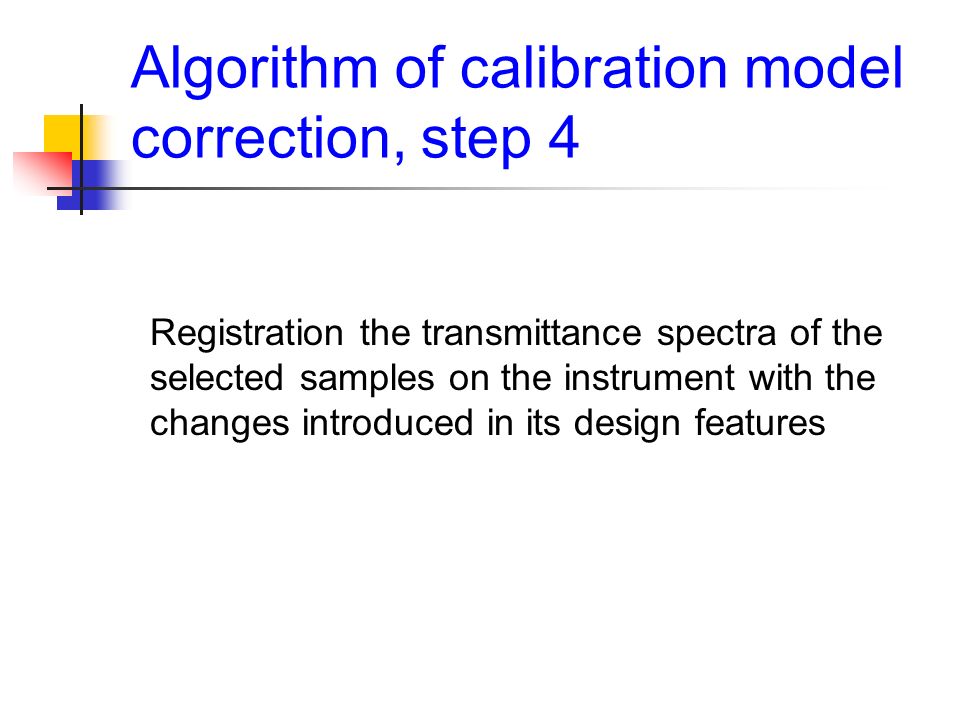 Algorithm of calibration model correction, step 4

Registration the transmittance spectra of the selected samples on the instrument with the changes introduced in its design features